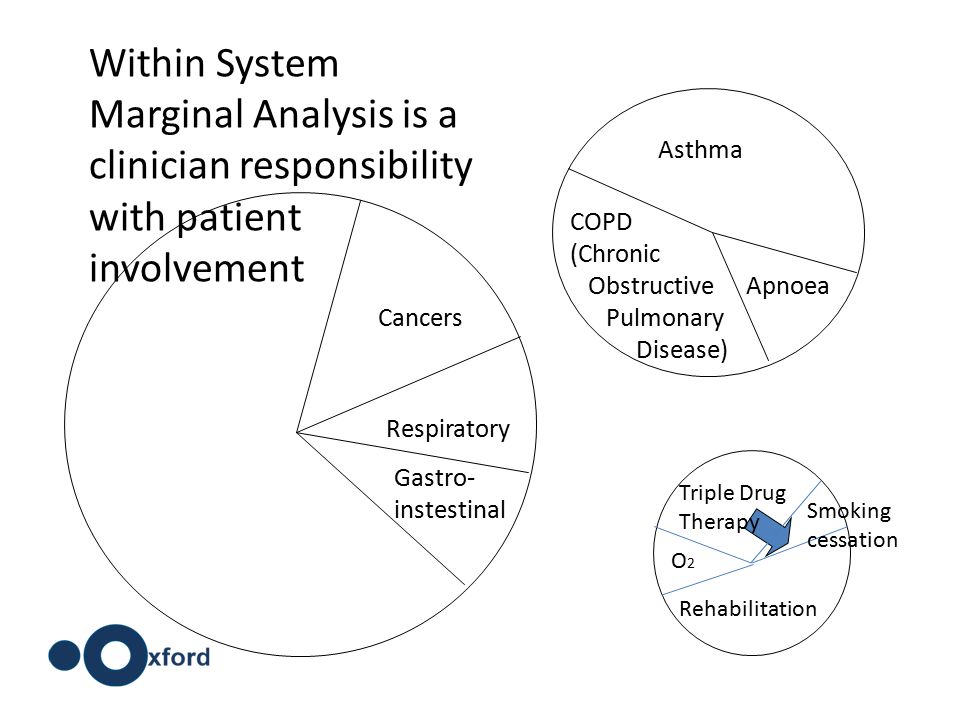 Within System Marginal Analysis is a clinician responsibility with patient involvement

Cancers

Respiratory

Gastro-instestinal

Asthma

COPD (Chronic Obstructive Pulmonary Disease)

Apnoea

Triple Drug Therapy

Smoking cessation

$O_2$

Rehabilitation

Oxford